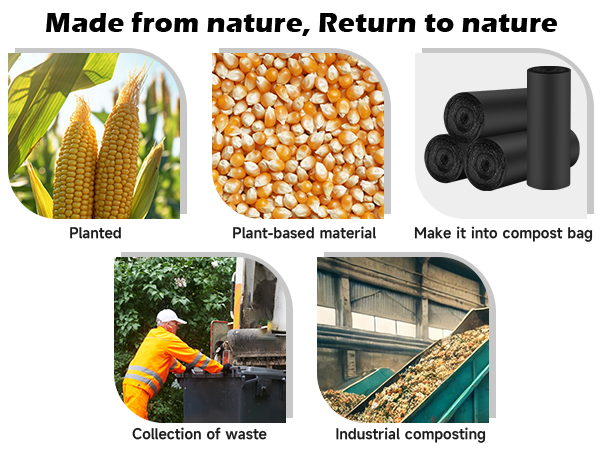 Made from nature, Return to nature

Planted

Plant-based material

Make it into compost bag

Collection of waste

Industrial composting